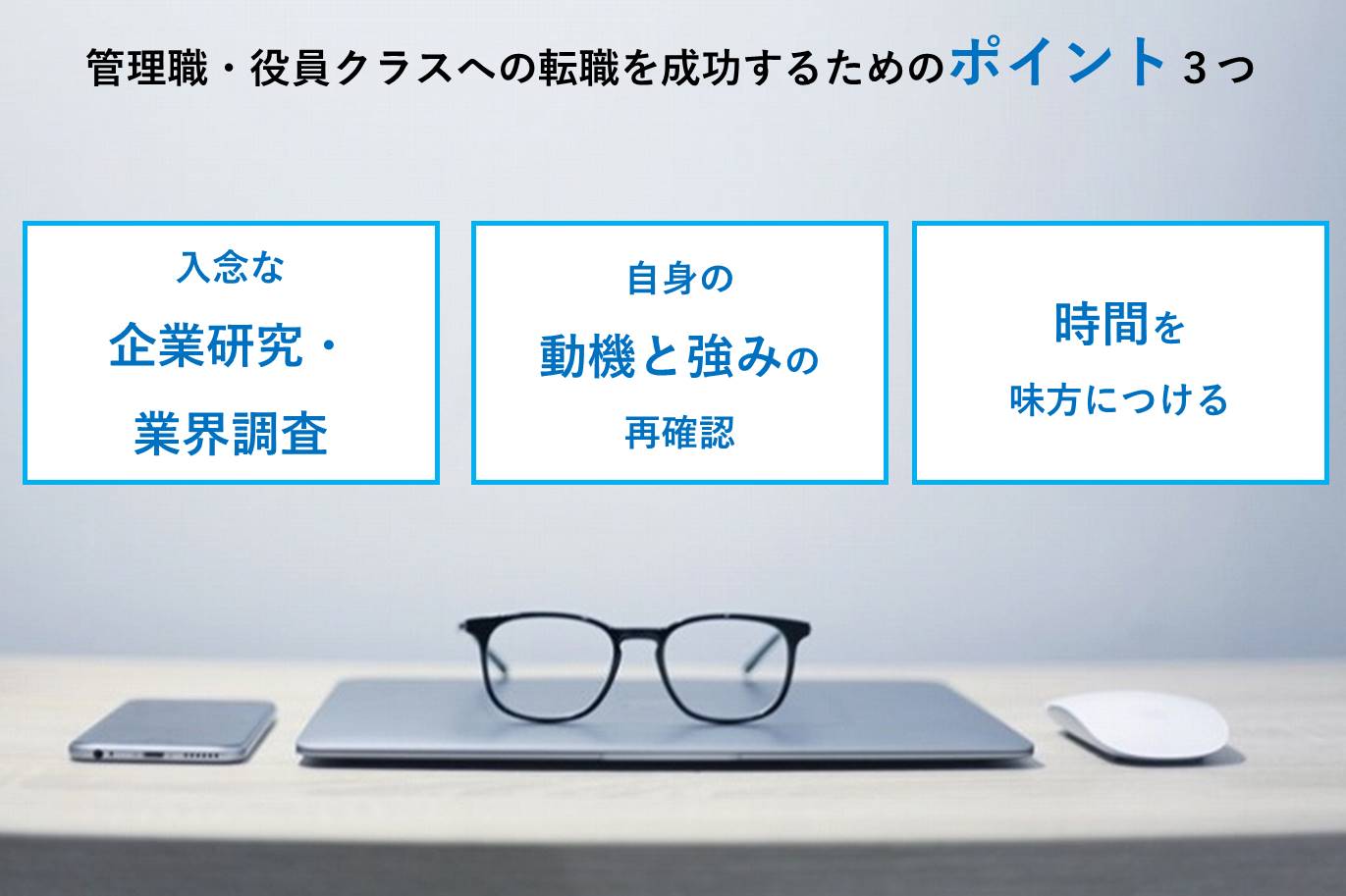 管理職・役員クラスへの転職を成功するためのポイント３つ

入念な
企業研究・
業界調査

自身の
動機と強みの
再確認

時間を
味方につける